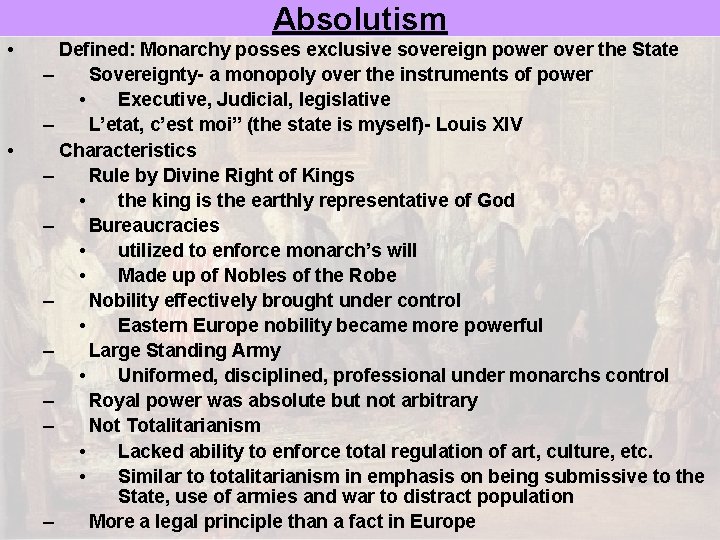 Absolutism

• Defined: Monarchy posses exclusive sovereign power over the State
– Sovereignty- a monopoly over the instruments of power
• Executive, Judicial, legislative
– L'etat, c'est moi" (the state is myself)- Louis XIV
• Characteristics
– Rule by Divine Right of Kings
• the king is the earthly representative of God
– Bureaucracies
• utilized to enforce monarch's will
• Made up of Nobles of the Robe
– Nobility effectively brought under control
• Eastern Europe nobility became more powerful
– Large Standing Army
• Uniformed, disciplined, professional under monarchs control
– Royal power was absolute but not arbitrary
– Not Totalitarianism
• Lacked ability to enforce total regulation of art, culture, etc.
• Similar to totalitarianism in emphasis on being submissive to the State, use of armies and war to distract population
– More a legal principle than a fact in Europe